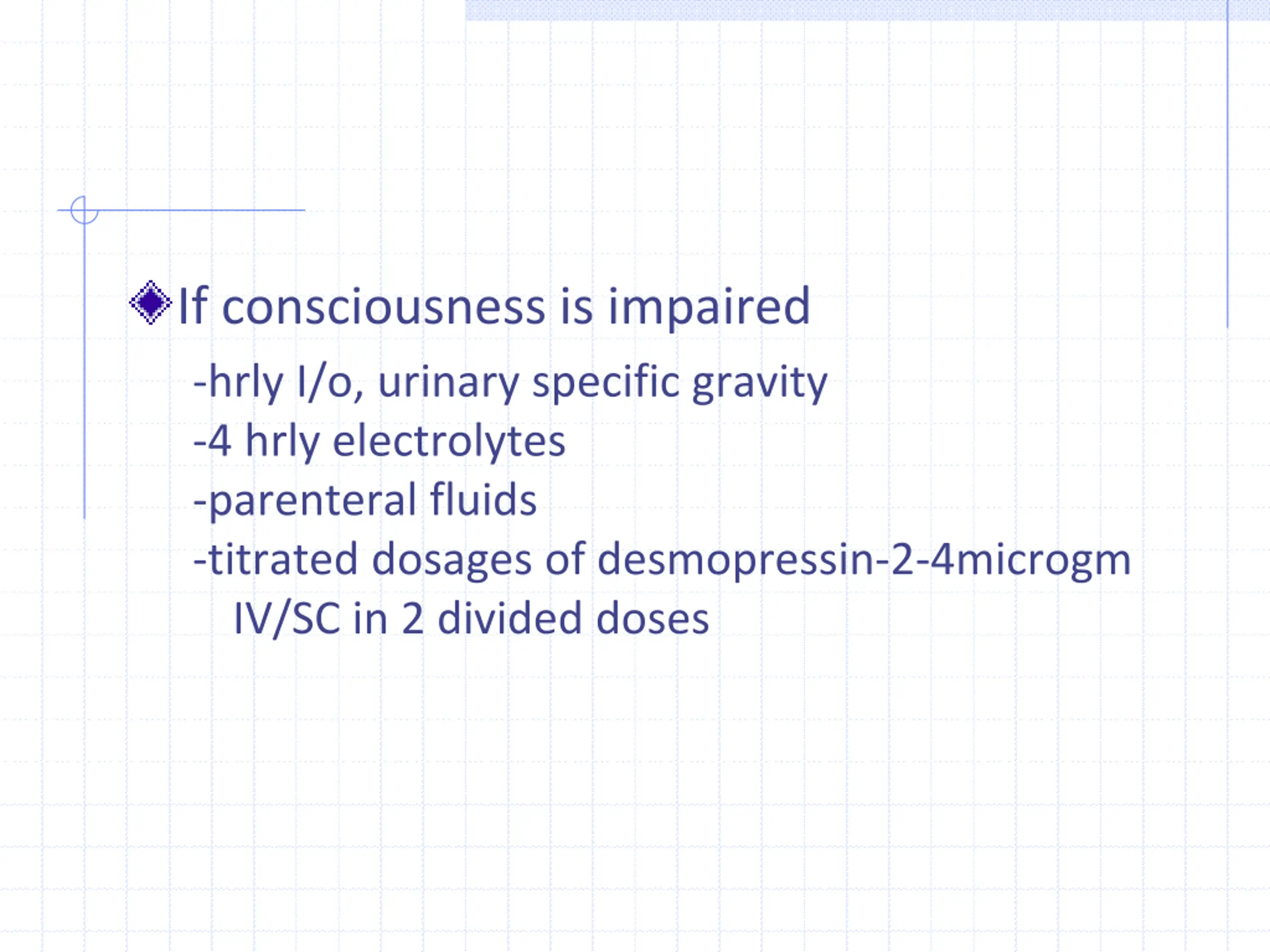 If consciousness is impaired

-hrly I/o, urinary specific gravity

-4 hrly electrolytes

-parenteral fluids

-titrated dosages of desmopressin-2-4microgm IV/SC in 2 divided doses